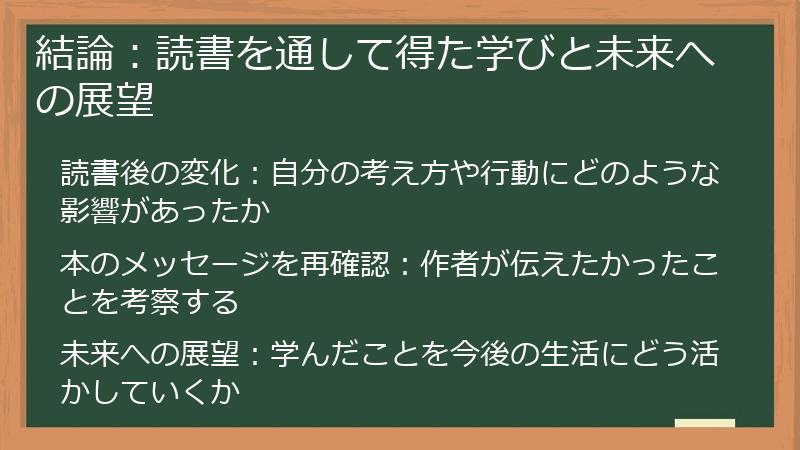 結論：読書を通して得た学びと未来への展望

読書後の変化：自分の考え方や行動にどのような影響があったか

本のメッセージを再確認：作者が伝えたかったことを考察する

未来への展望：学んだことを今後の生活にどう活かしていくか